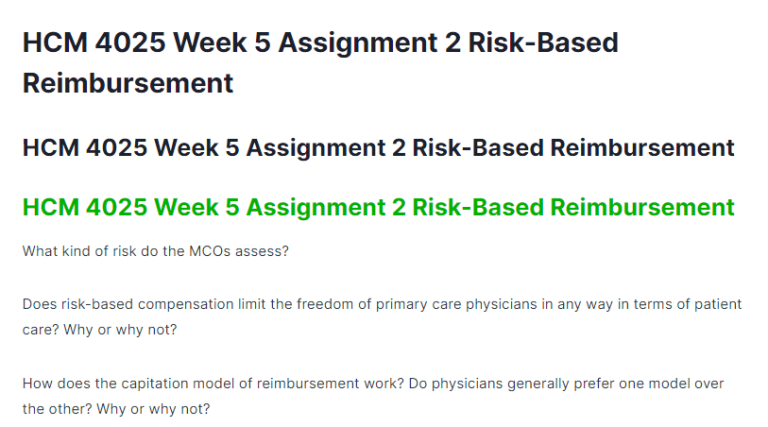 HCM 4025 Week 5 Assignment 2 Risk-Based Reimbursement

HCM 4025 Week 5 Assignment 2 Risk-Based Reimbursement

HCM 4025 Week 5 Assignment 2 Risk-Based Reimbursement

What kind of risk do the MCOs assess?

Does risk-based compensation limit the freedom of primary care physicians in any way in terms of patient care? Why or why not?

How does the capitation model of reimbursement work? Do physicians generally prefer one model over the other? Why or why not?